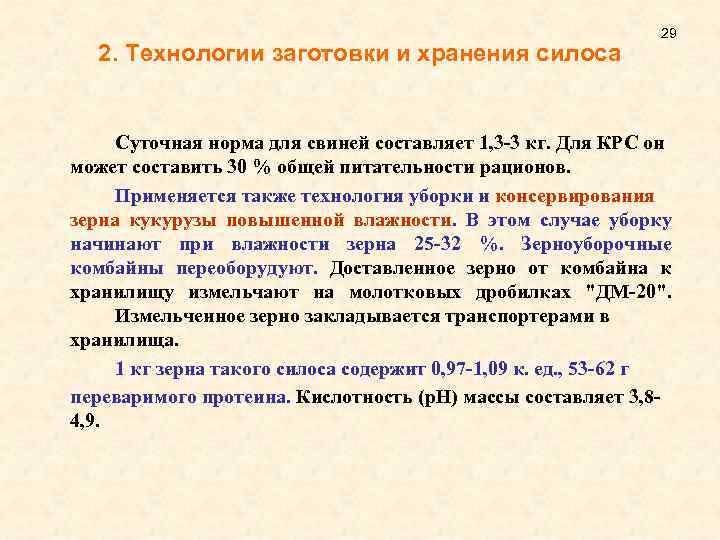 29

2. Технологии заготовки и хранения силоса

Суточная норма для свиней составляет 1,3-3 кг. Для КРС он может составить 30 % общей питательности рационов.

Применяется также технология уборки и консервирования зерна кукурузы повышенной влажности. В этом случае уборку начинают при влажности зерна 25-32 %. Зерноуборочные комбайны переоборудуют. Доставленное зерно от комбайна к хранилищу измельчают на молотковых дробилках "ДМ-20". Измельченное зерно закладывается транспортерами в хранилища.

1 кг зерна такого силоса содержит 0,97-1,09 к. ед., 53-62 г переваримого протеина. Кислотность (рН) массы составляет 3,8-4,9.